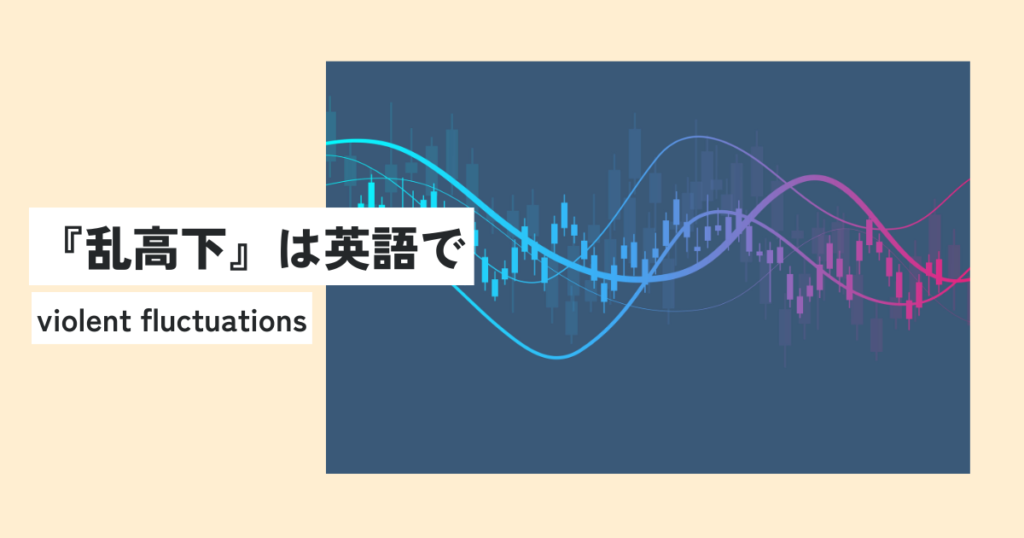 『乱高下』は英語で

violent fluctuations